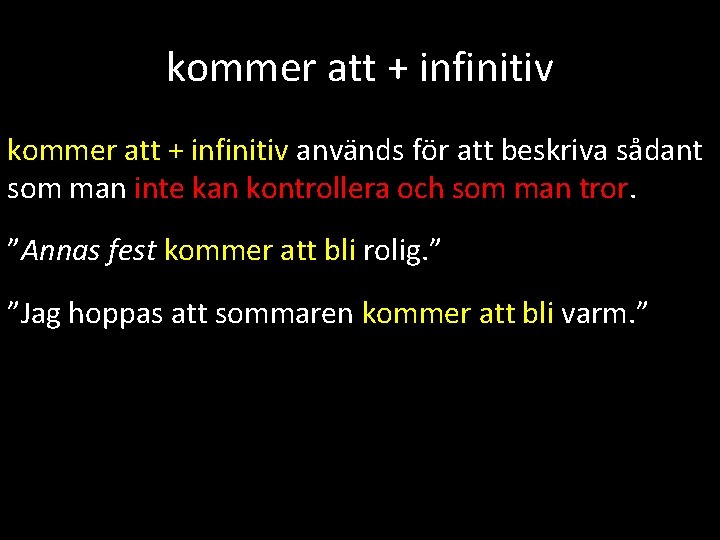 kommer att + infinitiv

kommer att + infinitiv används för att beskriva sådant som man inte kan kontrollera och som man tror.

”Annas fest kommer att bli rolig.”

”Jag hoppas att sommaren kommer att bli varm.”